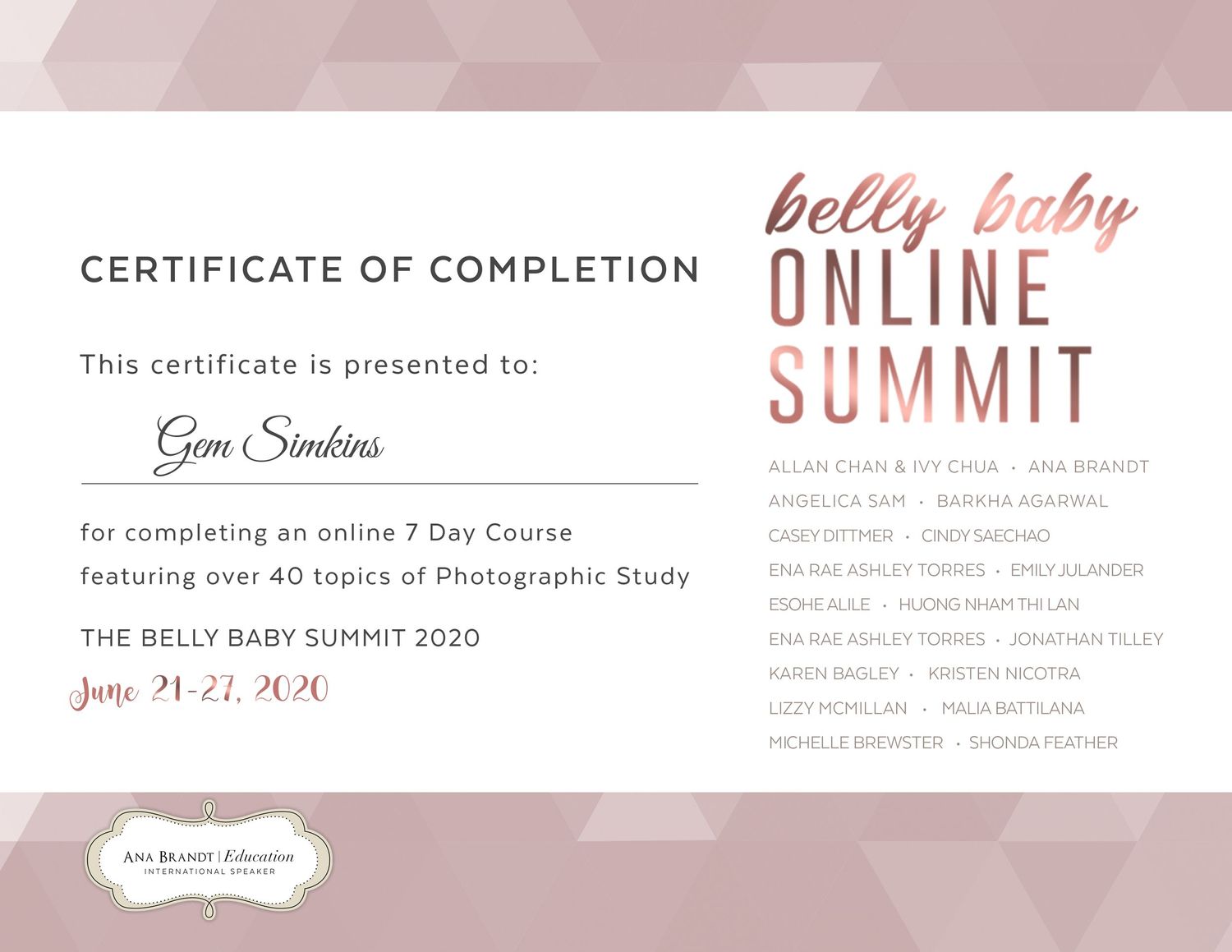 CERTIFICATE OF COMPLETION

This certificate is presented to:

Gem Simkins

for completing an online 7 Day Course featuring over 40 topics of Photographic Study

THE BELLY BABY SUMMIT 2020

June 21-27, 2020

belly baby
ONLINE
SUMMIT

ALLAN CHAN & IVY CHUA · ANA BRANDT
ANGELICA SAM · BARKHA AGARWAL
CASEY DITTMER · CINDY SAECHAO
ENA RAE ASHLEY TORRES · EMILY JULANDER
ESOHE ALILE · HUONG NHAM THI LAN
ENA RAE ASHLEY TORRES · JONATHAN TILLEY
KAREN BAGLEY · KRISTEN NICOTRA
LIZZY MCMILLAN · MALIA BATTILANA
MICHELLE BREWSTER · SHONDA FEATHER

ANA BRANDT | Education
INTERNATIONAL SPEAKER